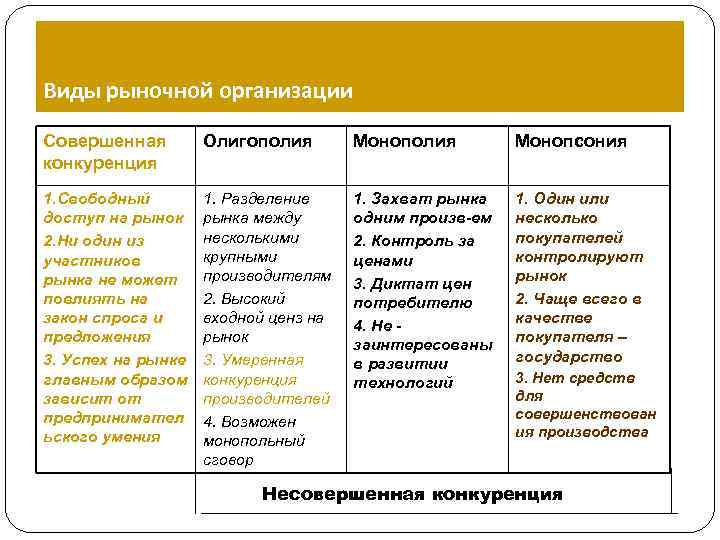 Виды рыночной организации

| Совершенная конкуренция | Олигополия | Монополия | Монопсония |
|---|---|---|---|
| 1.Свободный доступ на рынок 2.Ни один из участников рынка не может повлиять на закон спроса и предложения 3. Успех на рынке главным образом зависит от предпринимательского умения | 1. Разделение рынка между несколькими крупными производителям 2. Высокий входной ценз на рынок 3. Умеренная конкуренция производителей 4. Возможен монопольный сговор | 1. Захват рынка одним произв-ем 2. Контроль за ценами 3. Диктат цен потребителю 4. Не - заинтересованы в развитии технологий | 1. Один или несколько покупателей контролируют рынок 2. Чаще всего в качестве покупателя – государство 3. Нет средств для совершенствования производства |
| | Несовершенная конкуренция | | |